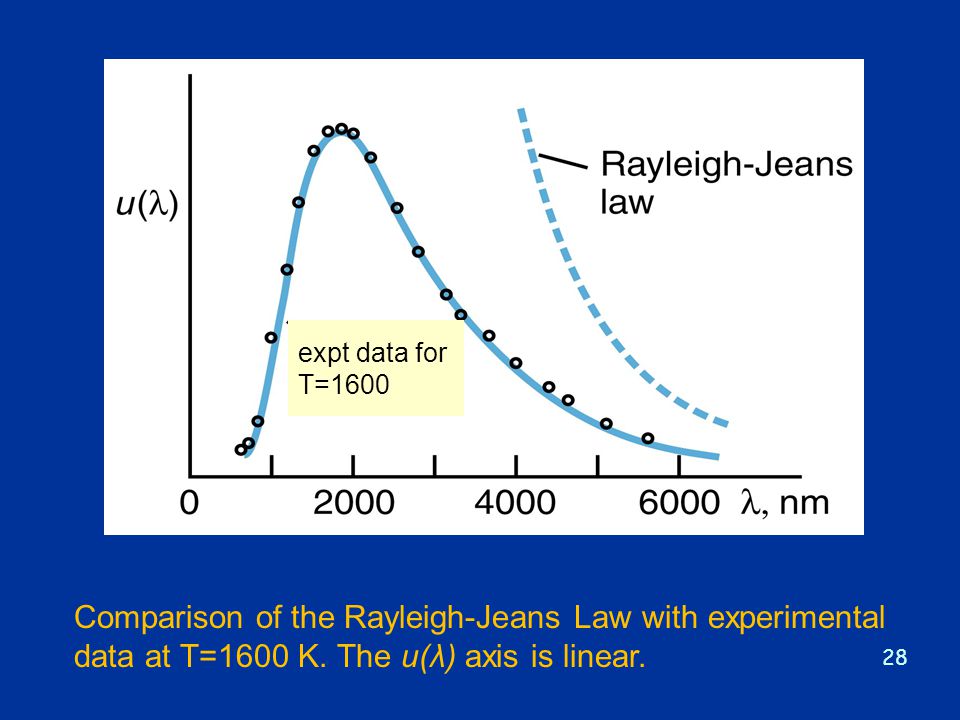 $u(\lambda)$

Rayleigh-Jeans law

expt data for T=1600

0 2000 4000 6000 $\lambda$, nm

Comparison of the Rayleigh-Jeans Law with experimental data at T=1600 K. The $u(\lambda)$ axis is linear.

28